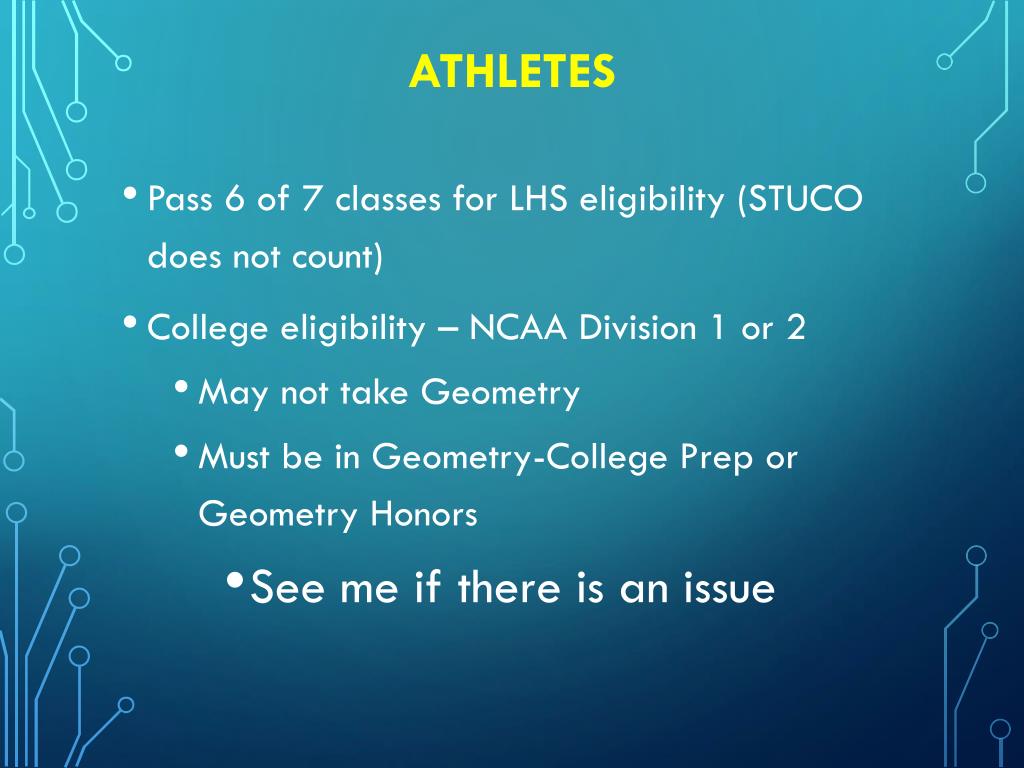 ATHLETES

• Pass 6 of 7 classes for LHS eligibility (STUCO does not count)

• College eligibility – NCAA Division 1 or 2

• May not take Geometry

• Must be in Geometry-College Prep or Geometry Honors

• See me if there is an issue